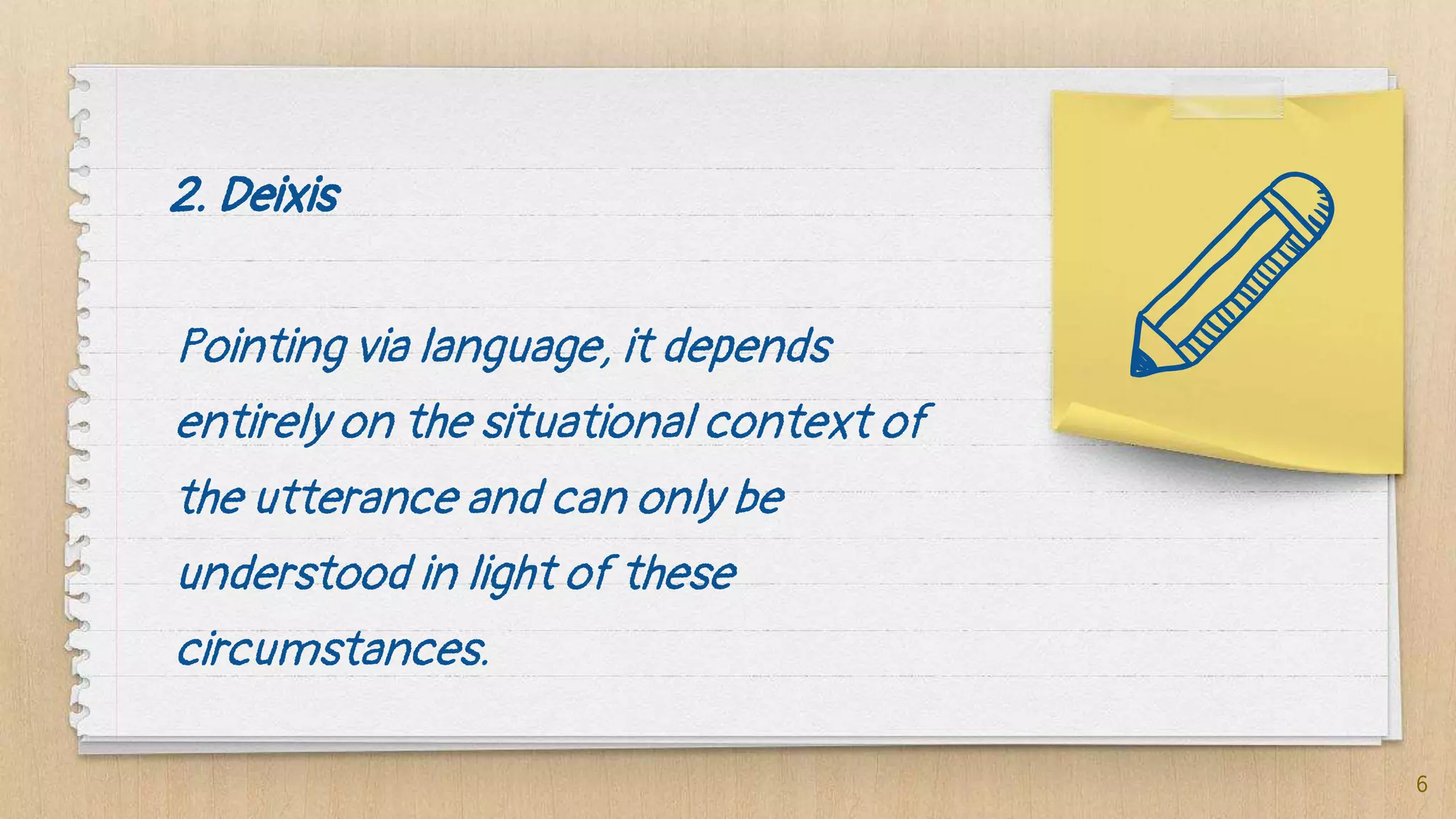 2. Deixis

Pointing via language, it depends entirely on the situational context of the utterance and can only be understood in light of these circumstances.

6